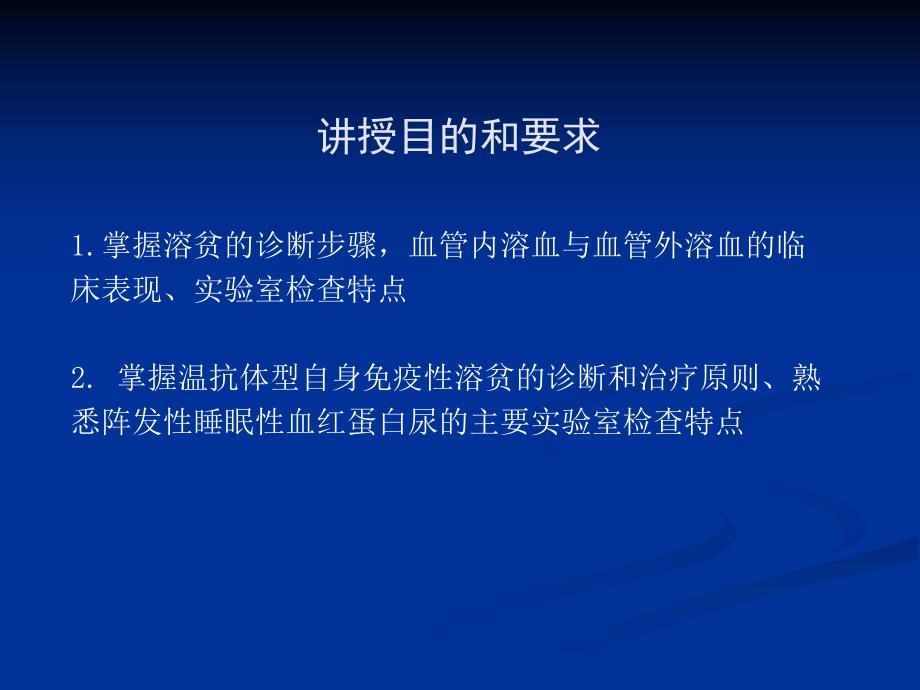 讲授目的和要求

1.掌握溶贫的诊断步骤，血管内溶血与血管外溶血的临床表现、实验室检查特点

2. 掌握温抗体型自身免疫性溶贫的诊断和治疗原则、熟悉阵发性睡眠性血红蛋白尿的主要实验室检查特点